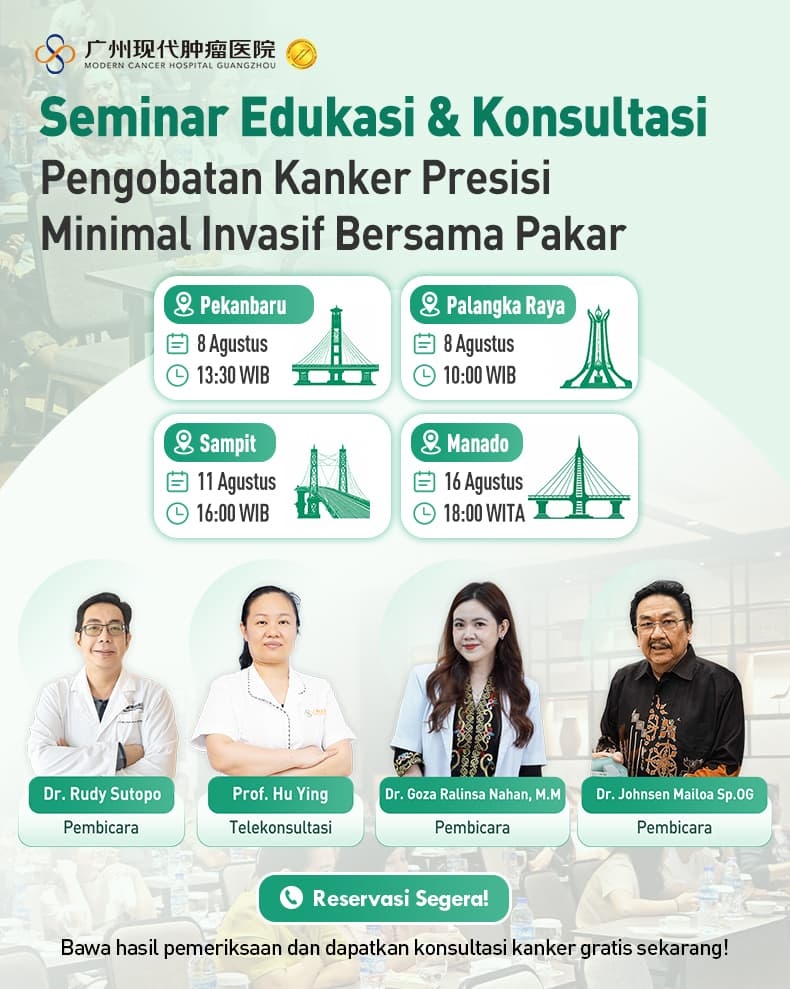 广州现代肿瘤医院
MODERN CANCER HOSPITAL GUANGZHOU

Seminar Edukasi & Konsultasi
Pengobatan Kanker Presisi
Minimal Invasif Bersama Pakar

Pekanbaru
8 Agustus
13:30 WIB

Palangka Raya
8 Agustus
10:00 WIB

Sampit
11 Agustus
16:00 WIB

Manado
16 Agustus
18:00 WITA

Dr. Rudy Sutopo
Pembicara

Prof. Hu Ying
Telekonsultasi

Dr. Goza Ralinsa Nahan, M.M
Pembicara

Dr. Johnsen Mailoa Sp.OG
Pembicara

Reservasi Segera!

Bawa hasil pemeriksaan dan dapatkan konsultasi kanker gratis sekarang!